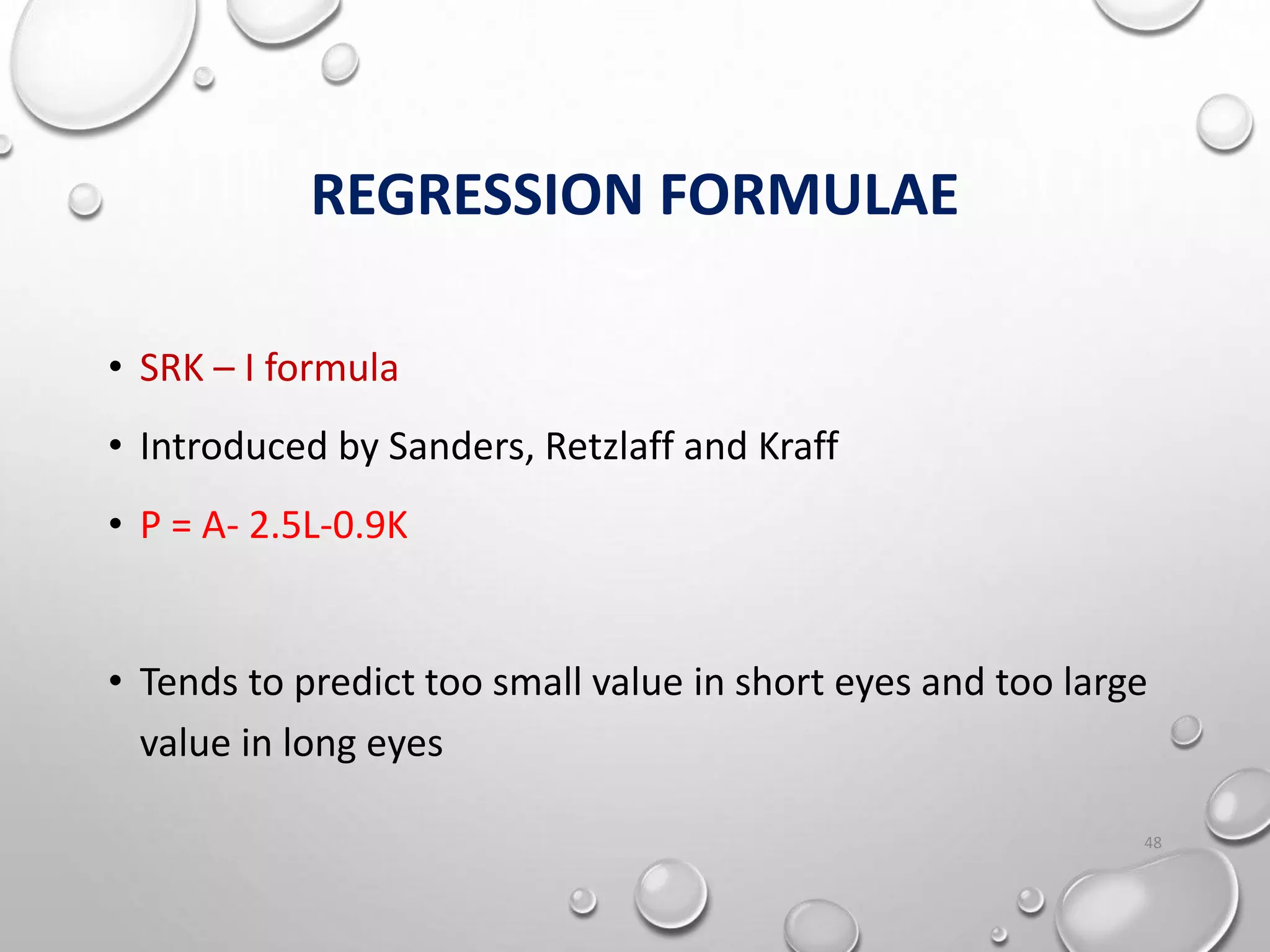 REGRESSION FORMULAE

• SRK – I formula

• Introduced by Sanders, Retzlaff and Kraff

• P = A- 2.5L-0.9K

• Tends to predict too small value in short eyes and too large value in long eyes

48